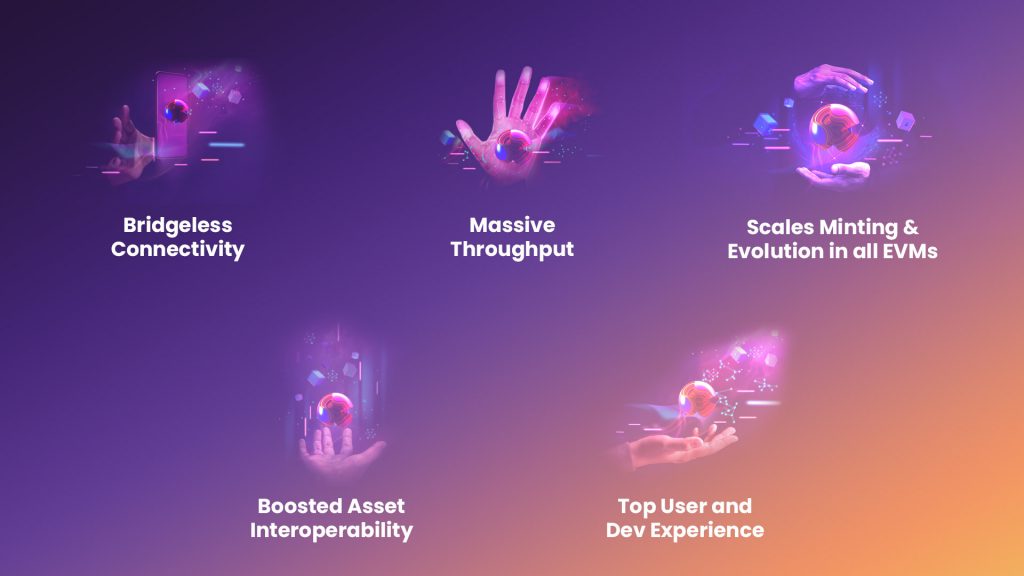 Bridgeless Connectivity

Massive Throughput

Scales Minting & Evolution in all EVMs

Boosted Asset Interoperability

Top User and Dev Experience